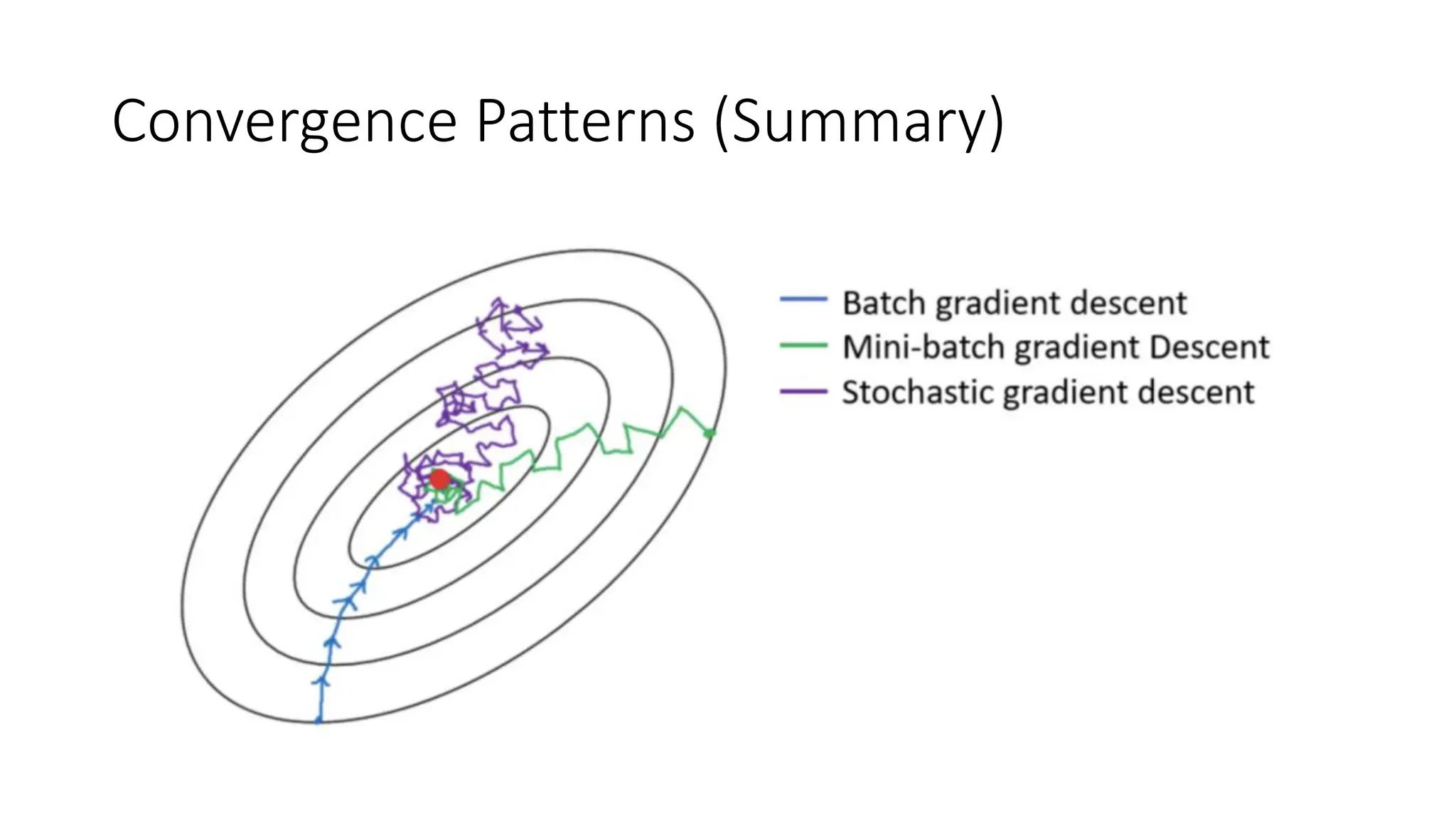 Convergence Patterns (Summary)

Batch gradient descent
Mini-batch gradient Descent
Stochastic gradient descent